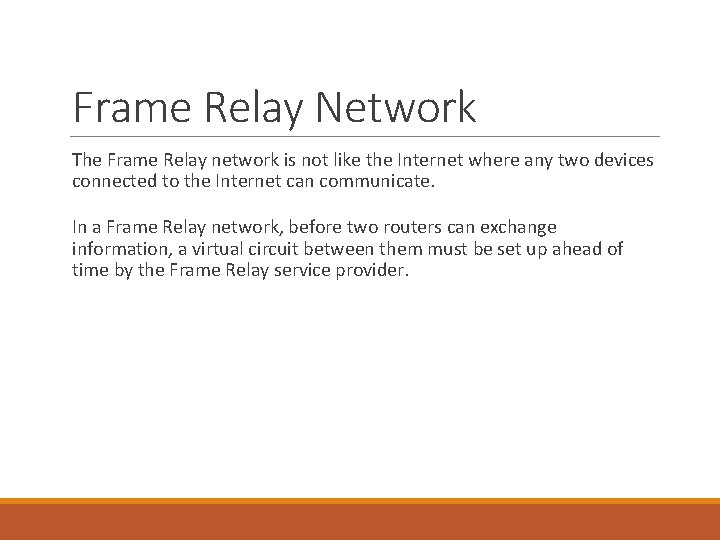 Frame Relay Network

The Frame Relay network is not like the Internet where any two devices connected to the Internet can communicate.

In a Frame Relay network, before two routers can exchange information, a virtual circuit between them must be set up ahead of time by the Frame Relay service provider.